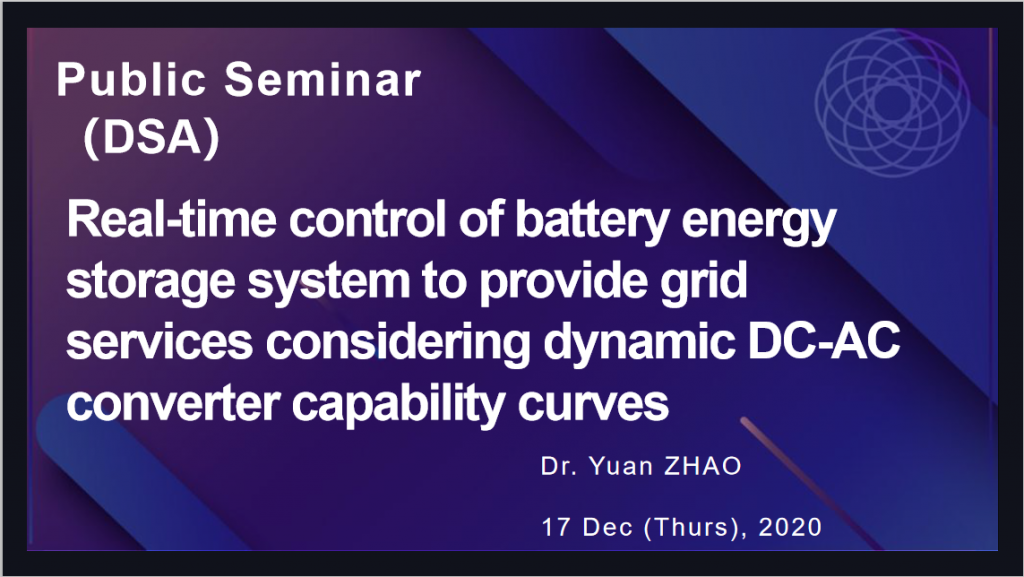 Public Seminar
(DSA)

Real-time control of battery energy storage system to provide grid services considering dynamic DC-AC converter capability curves

Dr. Yuan ZHAO

17 Dec (Thurs), 2020